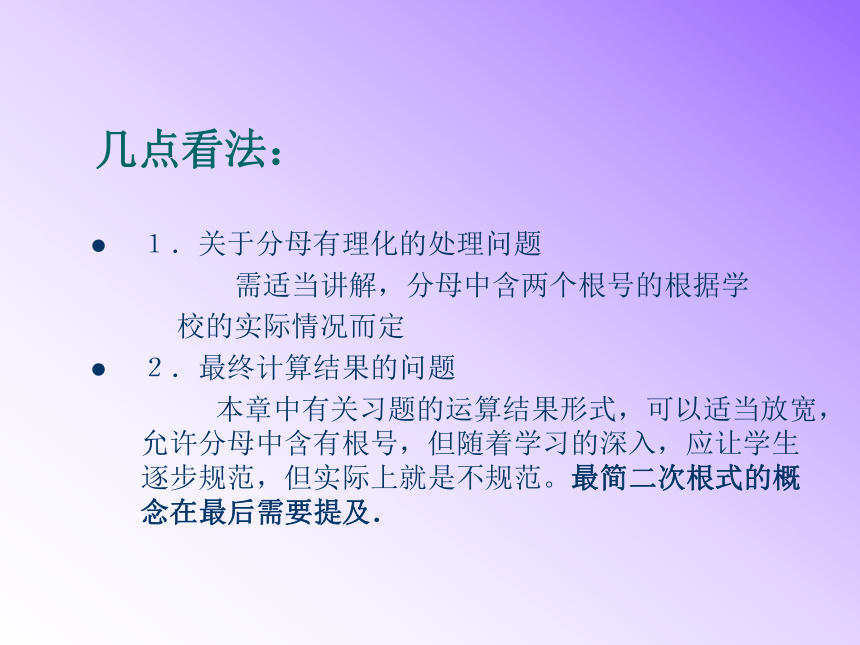 几点看法：

● １．关于分母有理化的处理问题

需适当讲解，分母中含两个根号的根据学校的实际情况而定

● ２．最终计算结果的问题

本章中有关习题的运算结果形式，可以适当放宽，允许分母中含有根号，但随着学习的深入，应让学生逐步规范，但实际上就是不规范。最简二次根式的概念在最后需要提及.